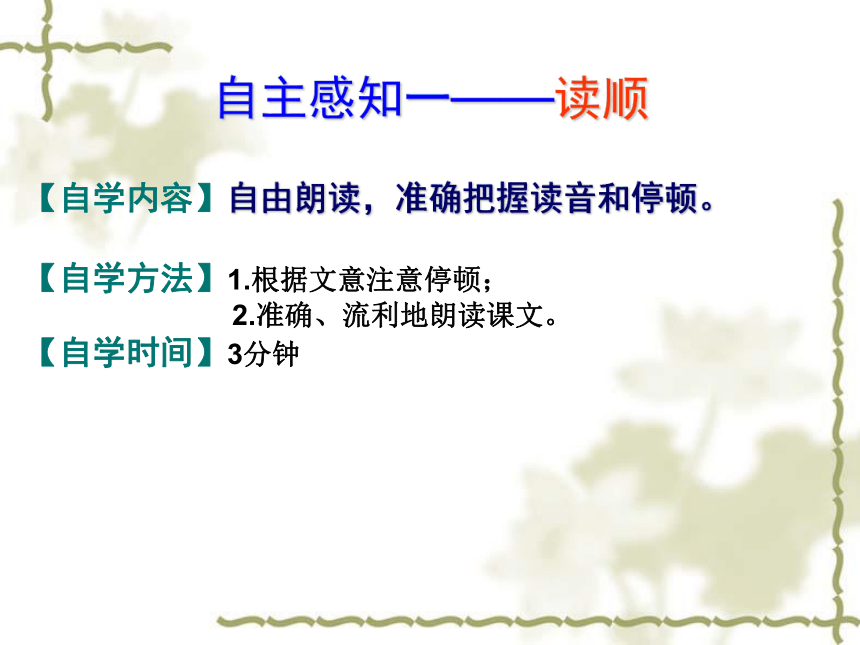 自主感知一——读顺

【自学内容】自由朗读，准确把握读音和停顿。

【自学方法】1.根据文意注意停顿；
2.准确、流利地朗读课文。
【自学时间】3分钟